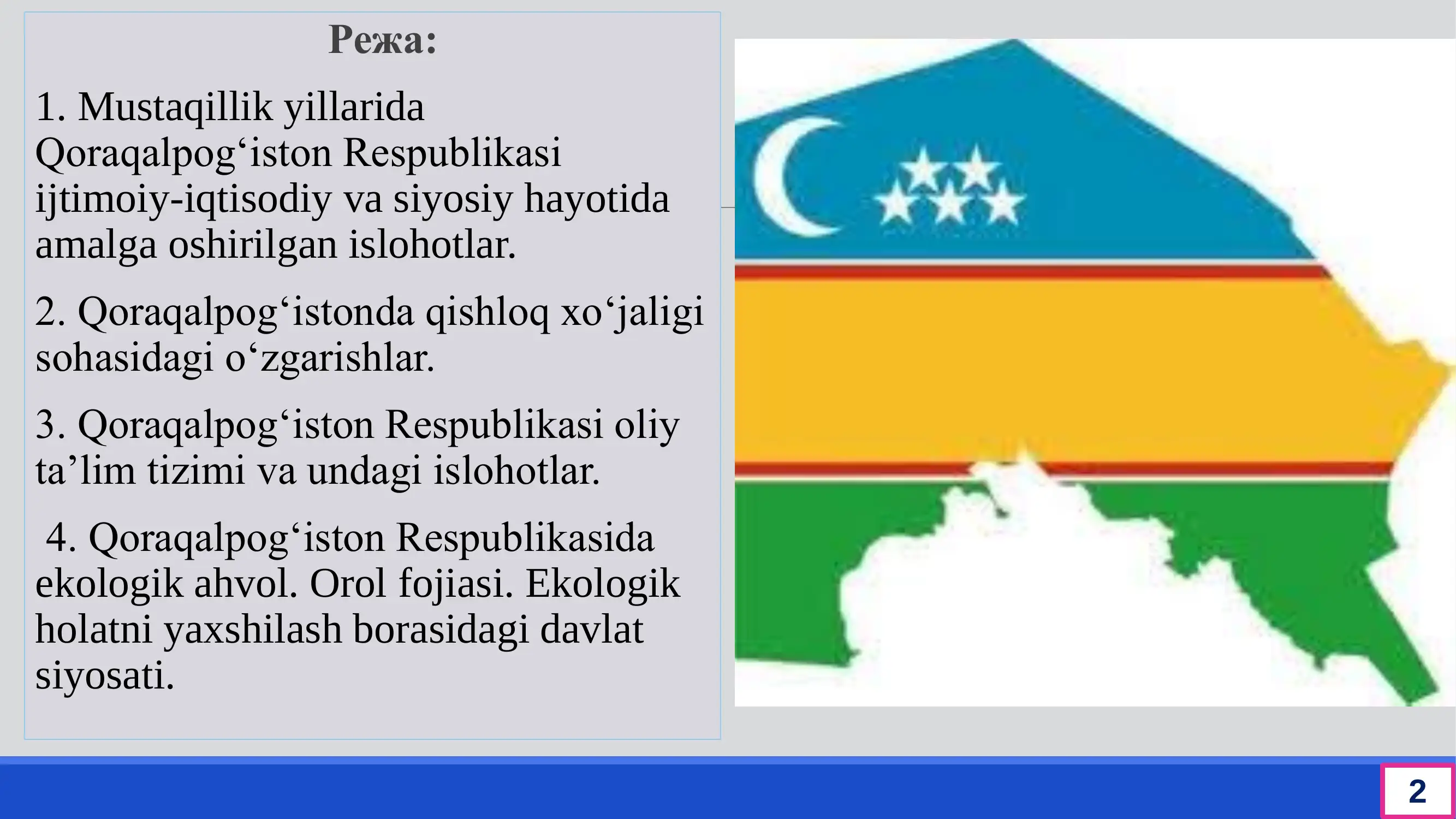 Режа:

1. Mustaqillik yillarida Qoraqalpog‘iston Respublikasi ijtimoiy-iqtisodiy va siyosiy hayotida amalga oshirilgan islohotlar.

2. Qoraqalpog‘istonda qishloq xo‘jaligi sohasidagi o‘zgarishlar.

3. Qoraqalpog‘iston Respublikasi oliy ta’lim tizimi va undagi islohotlar.

4. Qoraqalpog‘iston Respublikasida ekologik ahvol. Orol fojiasi. Ekologik holatni yaxshilash borasidagi davlat siyosati.

2